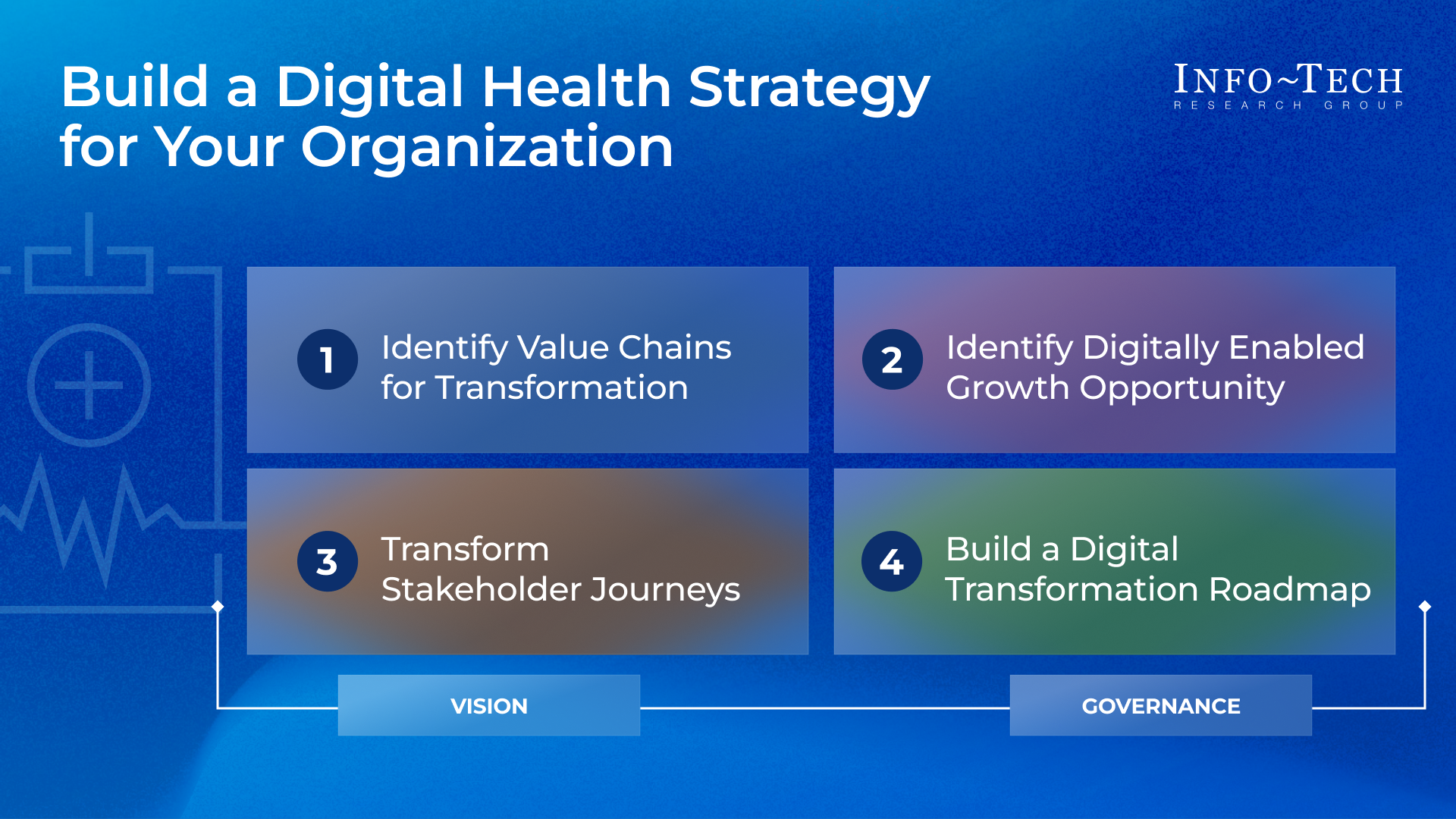 Build a Digital Health Strategy for Your Organization

INFO~TECH
RESEARCH GROUP

1 Identify Value Chains for Transformation

2 Identify Digitally Enabled Growth Opportunity

3 Transform Stakeholder Journeys

4 Build a Digital Transformation Roadmap

VISION

GOVERNANCE